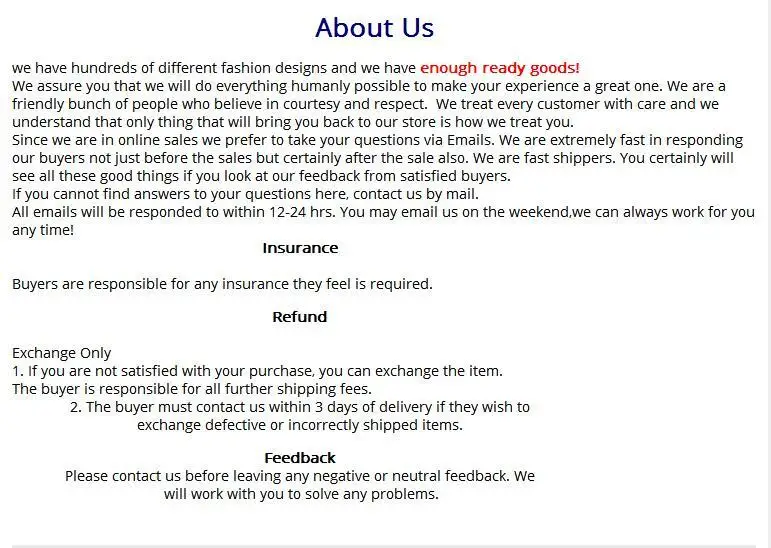 About Us

we have hundreds of different fashion designs and we have enough ready goods!
We assure you that we will do everything humanly possible to make your experience a great one. We are a friendly bunch of people who believe in courtesy and respect.  We treat every customer with care and we understand that only thing that will bring you back to our store is how we treat you.
Since we are in online sales we prefer to take your questions via Emails. We are extremely fast in responding our buyers not just before the sales but certainly after the sale also. We are fast shippers. You certainly will see all these good things if you look at our feedback from satisfied buyers.
If you cannot find answers to your questions here, contact us by mail.
All emails will be responded to within 12-24 hrs. You may email us on the weekend,we can always work for you any time!

Insurance

Buyers are responsible for any insurance they feel is required.

Refund

Exchange Only
1. If you are not satisfied with your purchase, you can exchange the item.
The buyer is responsible for all further shipping fees.
2. The buyer must contact us within 3 days of delivery if they wish to exchange defective or incorrectly shipped items.

Feedback
Please contact us before leaving any negative or neutral feedback. We will work with you to solve any problems.